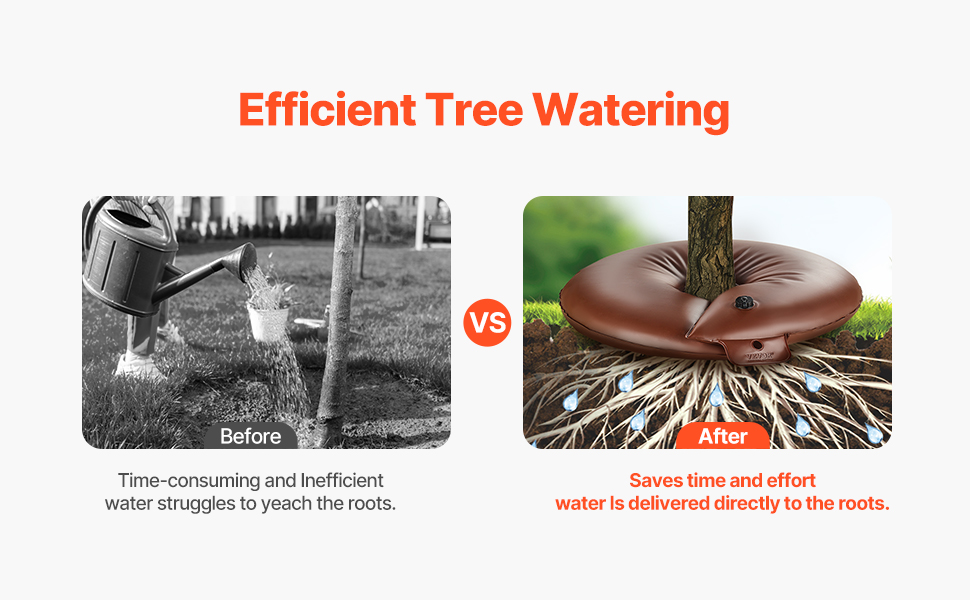 Efficient Tree Watering

Before

VS

After

Time-consuming and Inefficient water struggles to yeach the roots.

Saves time and effort water Is delivered directly to the roots.